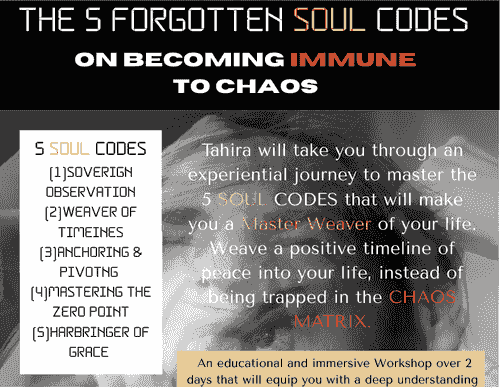 THE 5 FORGOTTEN SOUL CODES

ON BECOMING IMMUNE TO CHAOS

5 SOUL CODES
(1)SOVERIGN OBSERVATION
(2)WEAVER OF TIMEINES
(3)ANCHORING & PIVOTNG
(4)MASTERING THE ZERO POINT
(5)HARBRINGER OF GRACE

Tahira will take you through an experiential journey to master the 5 SOUL CODES that will make you a Master Weaver of your life. Weave a positive timeline of peace into your life, instead of being trapped in the CHAOS MATRIX.

An educational and immersive Workshop over 2 days that will equip you with a deep understanding